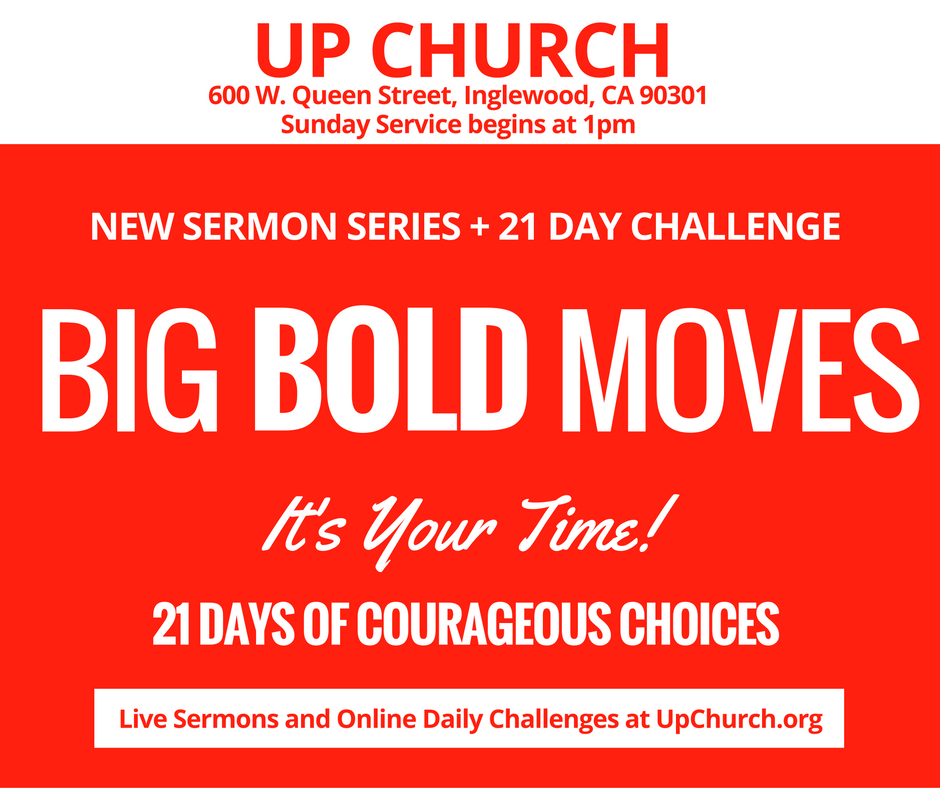 UP CHURCH
600 W. Queen Street, Inglewood, CA 90301
Sunday Service begins at 1pm

NEW SERMON SERIES + 21 DAY CHALLENGE

BIG BOLD MOVES

It's Your Time!

21 DAYS OF COURAGEOUS CHOICES

Live Sermons and Online Daily Challenges at UpChurch.org